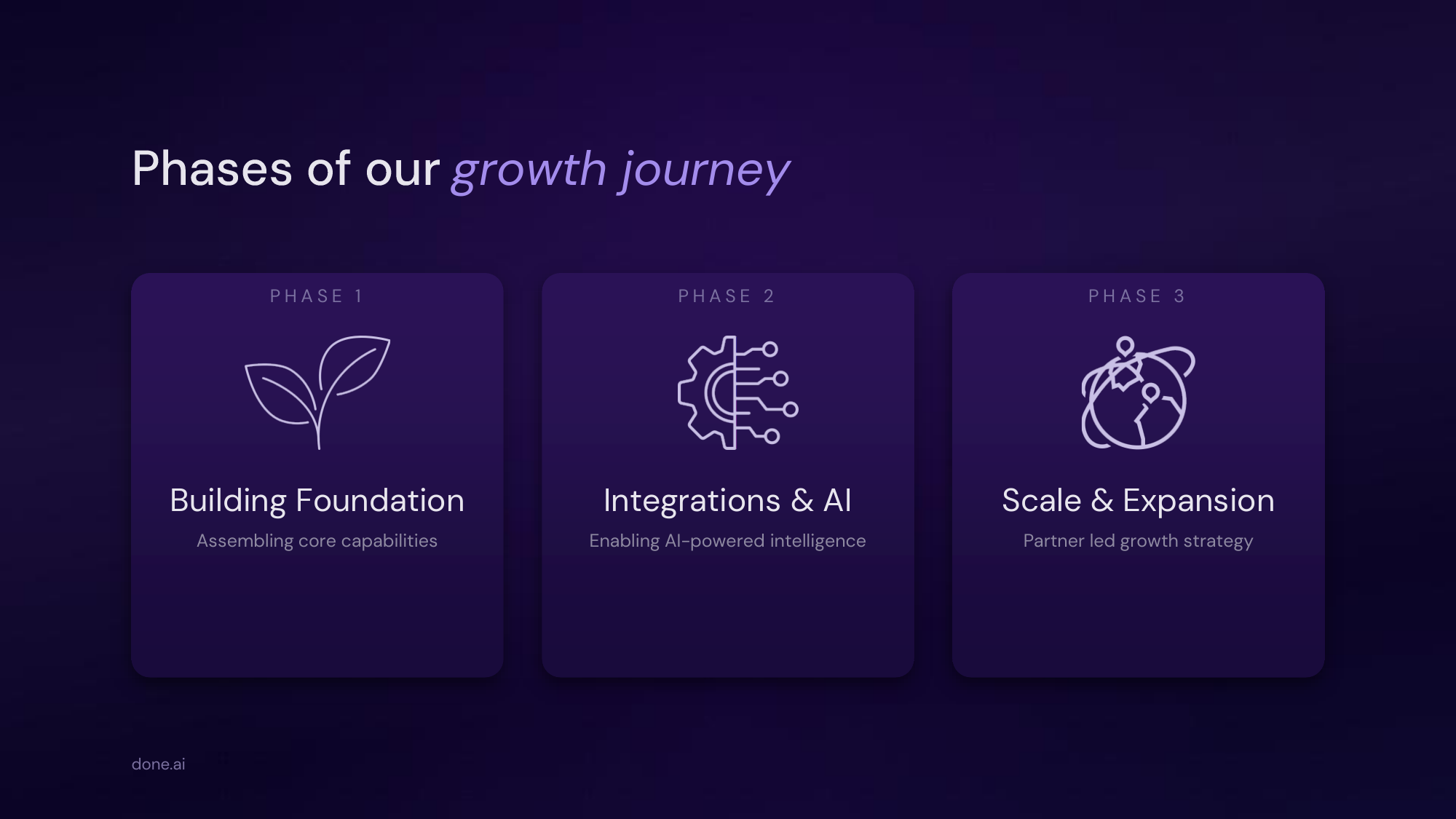 Phases of our growth journey

PHASE 1

Building Foundation

Assembling core capabilities

PHASE 2

Integrations & AI

Enabling AI-powered intelligence

PHASE 3

Scale & Expansion

Partner led growth strategy

done.ai